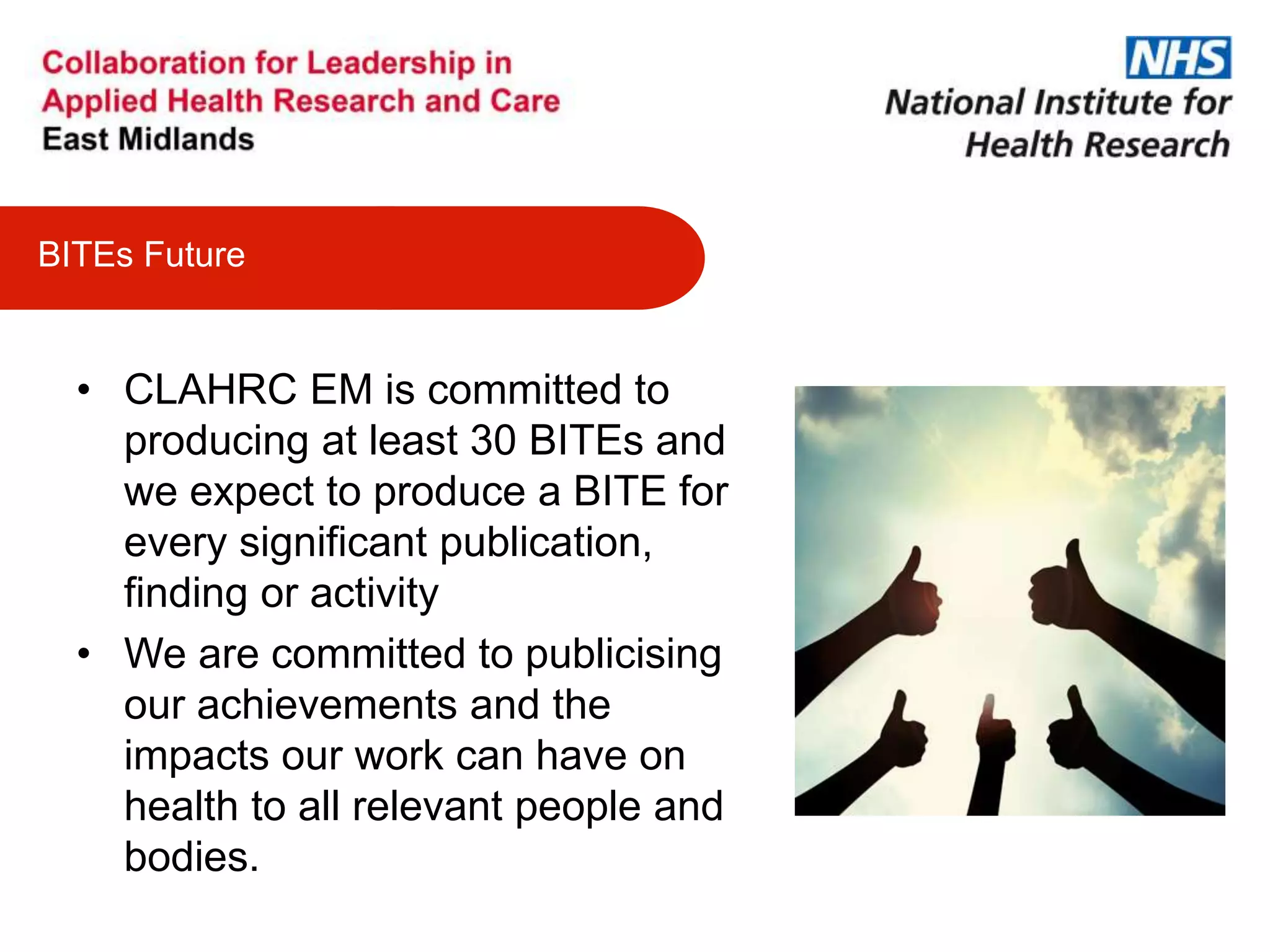 Collaboration for Leadership in Applied Health Research and Care
East Midlands

NHS
National Institute for Health Research

BITEs Future

• CLAHRC EM is committed to producing at least 30 BITEs and we expect to produce a BITE for every significant publication, finding or activity
• We are committed to publicising our achievements and the impacts our work can have on health to all relevant people and bodies.